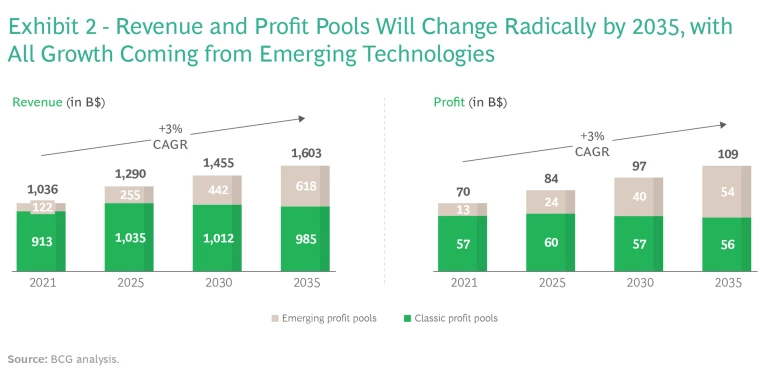 Exhibit 2 - Revenue and Profit Pools Will Change Radically by 2035, with All Growth Coming from Emerging Technologies

Revenue (in B$)

+3%
CAGR

1,036
122
913
2021

1,290
255
1,035
2025

1,455
442
1,012
2030

1,603
618
985
2035

Profit (in B$)

+3%
CAGR

70
13
57
2021

84
24
60
2025

97
40
57
2030

109
54
56
2035

Emerging profit pools
Classic profit pools

Source: BCG analysis.